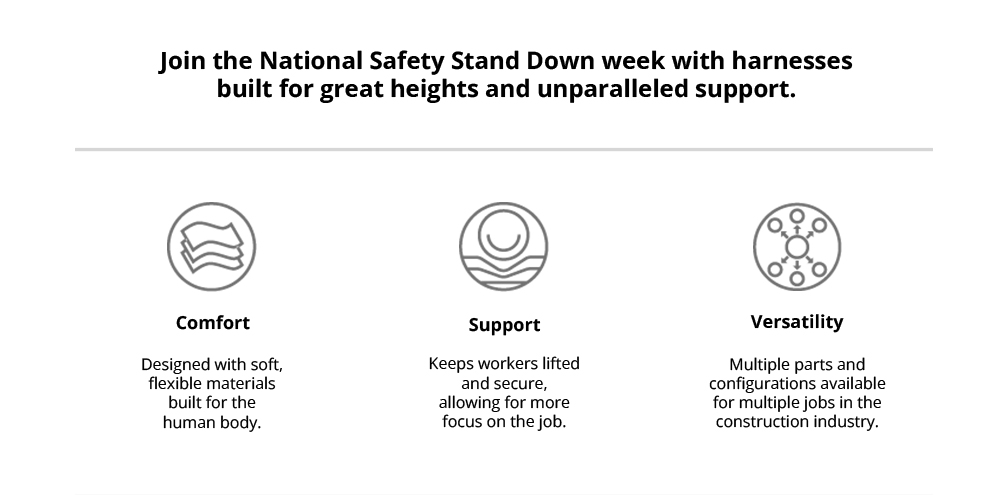 Join the National Safety Stand Down week with harnesses built for great heights and unparalleled support.

Comfort

Designed with soft, flexible materials built for the human body.

Support

Keeps workers lifted and secure, allowing for more focus on the job.

Versatility

Multiple parts and configurations available for multiple jobs in the construction industry.